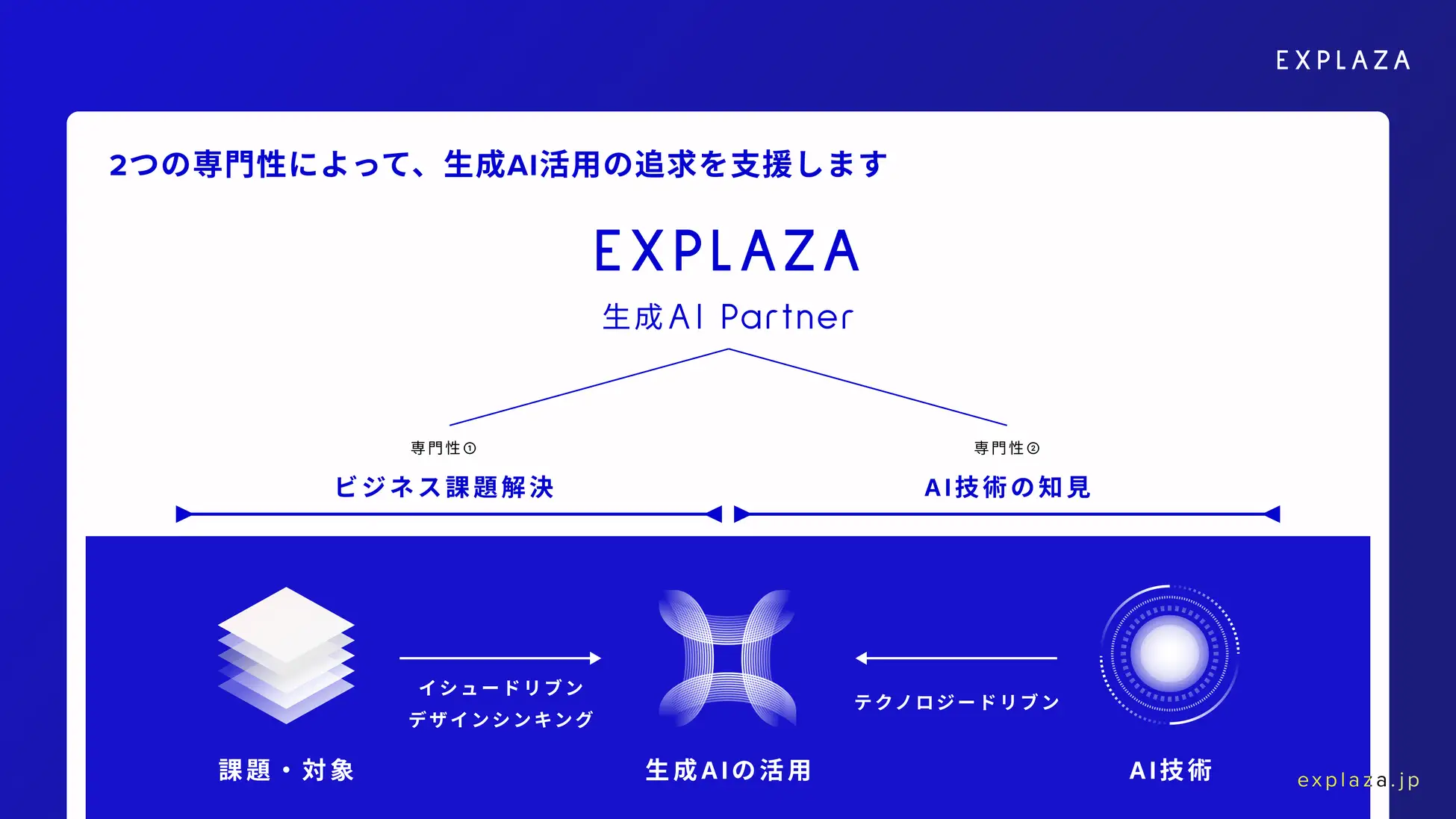 EXPLAZA

2つの専門性によって、生成AI活用の追求を支援します

EXPLAZA
生成AI Partner

専門性①
ビジネス課題解決

専門性②
AI技術の知見

イシュードリブン
デザインシンキング

テクノロジードリブン

課題・対象

生成AIの活用

AI技術

explaza.jp